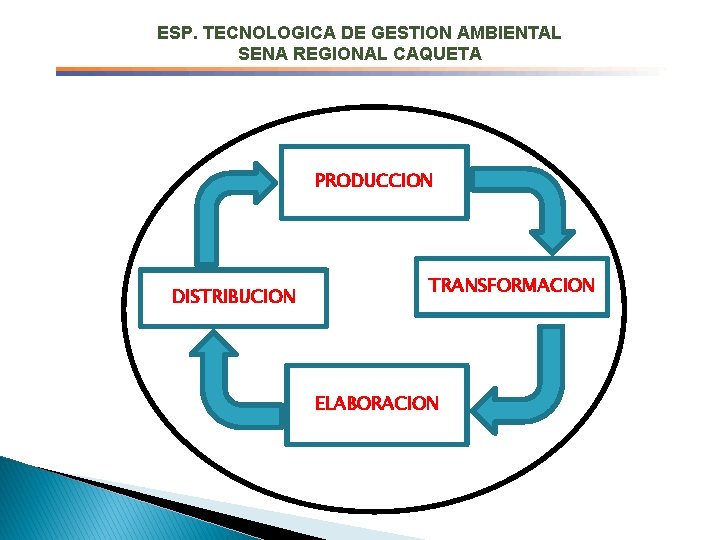 ESP. TECNOLOGICA DE GESTION AMBIENTAL
SENA REGIONAL CAQUETA

PRODUCCION

TRANSFORMACION

ELABORACION

DISTRIBUCION